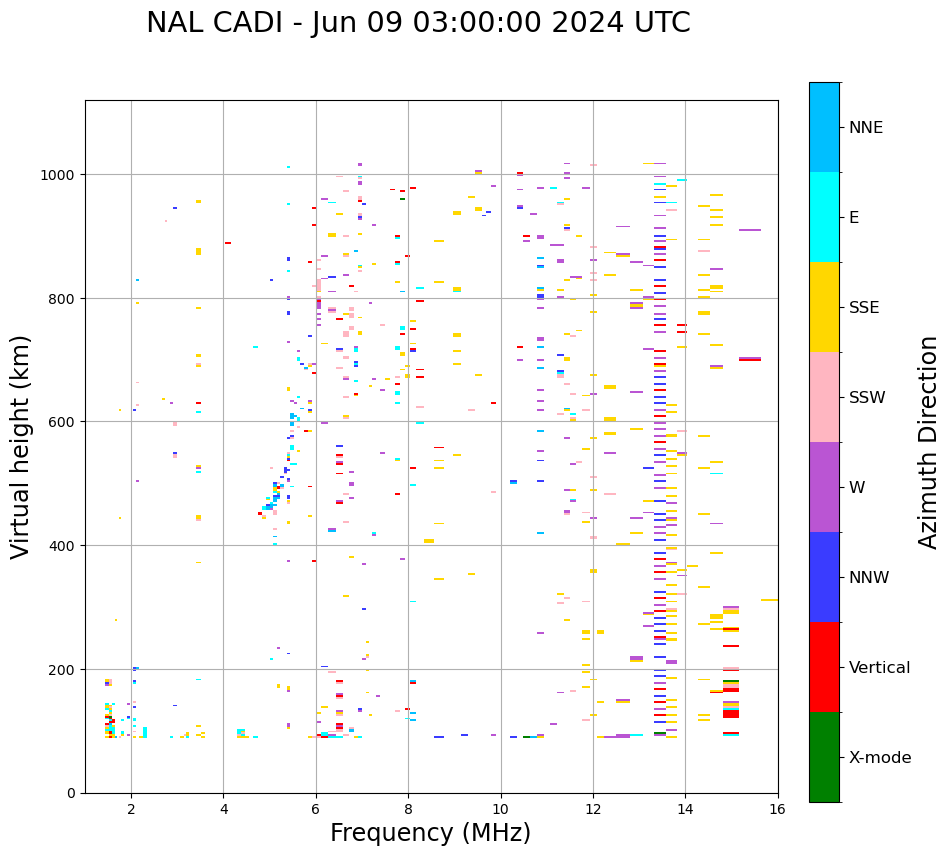 NAL CADI - Jun 09 03:00:00 2024 UTC

Virtual height (km)

1000
800
600
400
200
0

2
4
6
8
10
12
14
16

Frequency (MHz)

NNE
E
SSE
SSW
W
NNW
Vertical
X-mode

Azimuth Direction